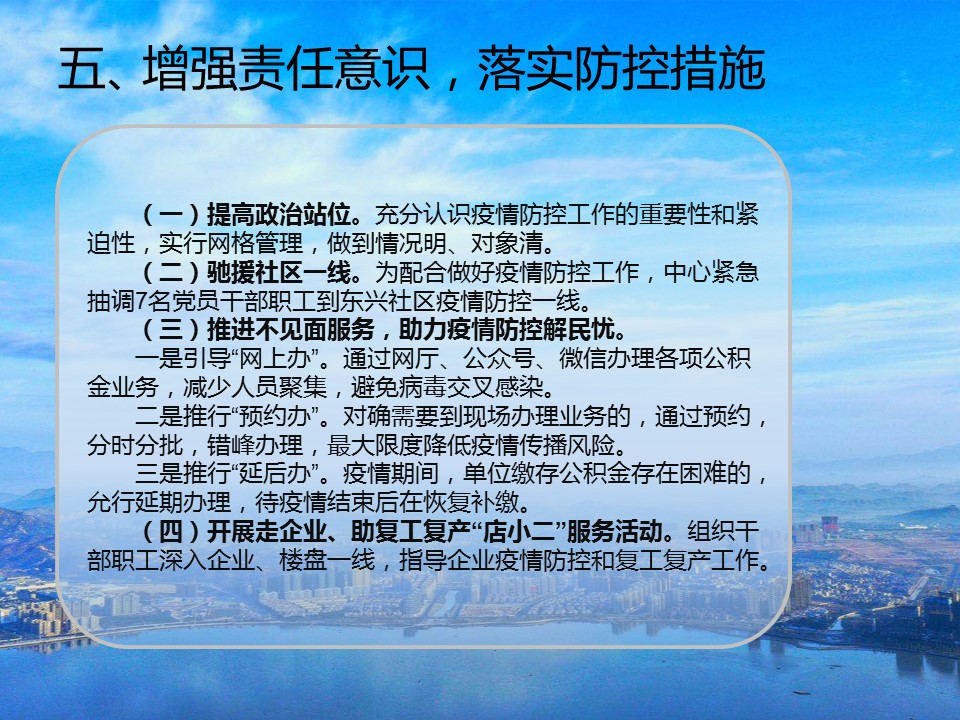 五、增强责任意识，落实防控措施

（一）提高政治站位。充分认识疫情防控工作的重要性和紧迫性，实行网格管理，做到情况明、对象清。

（二）驰援社区一线。为配合做好疫情防控工作，中心紧急抽调7名党员干部职工到东兴社区疫情防控一线。

（三）推进不见面服务，助力疫情防控解民忧。

一是引导“网上办”。通过网厅、公众号、微信办理各项公积金业务，减少人员聚集，避免病毒交叉感染。

二是推行“预约办”。对确需要到现场办理业务的，通过预约，分时分批，错峰办理，最大限度降低疫情传播风险。

三是推行“延后办”。疫情期间，单位缴存公积金存在困难的，允行延期办理，待疫情结束后在恢复补缴。

（四）开展走企业、助复工复产“店小二”服务活动。组织干部职工深入企业、楼盘一线，指导企业疫情防控和复工复产工作。